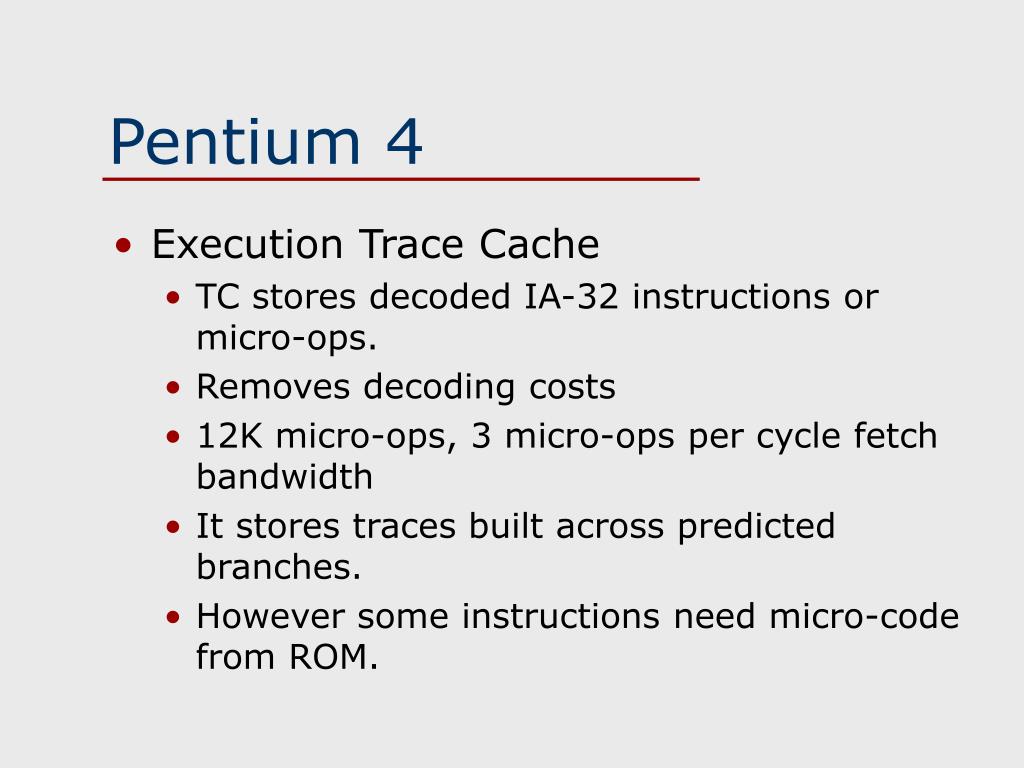 Pentium 4

• Execution Trace Cache
  • TC stores decoded IA-32 instructions or micro-ops.
  • Removes decoding costs
  • 12K micro-ops, 3 micro-ops per cycle fetch bandwidth
  • It stores traces built across predicted branches.
  • However some instructions need micro-code from ROM.